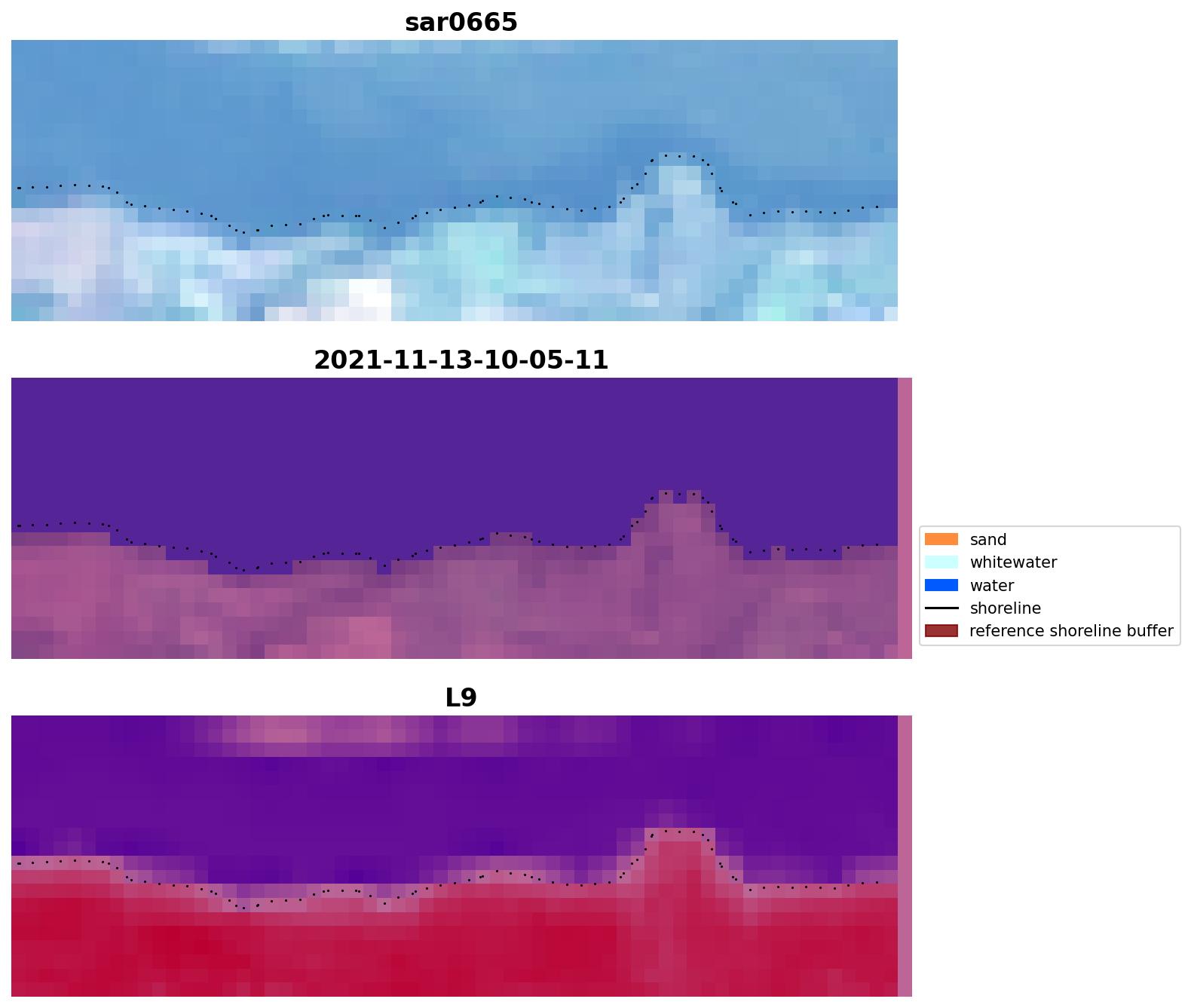 sar0665

2021-11-13-10-05-11

sand
whitewater
water
shoreline
reference shoreline buffer

L9